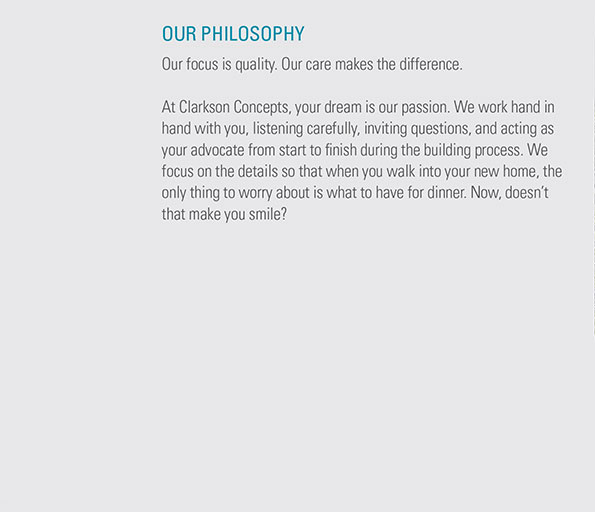 OUR PHILOSOPHY

Our focus is quality. Our care makes the difference.

At Clarkson Concepts, your dream is our passion. We work hand in hand with you, listening carefully, inviting questions, and acting as your advocate from start to finish during the building process. We focus on the details so that when you walk into your new home, the only thing to worry about is what to have for dinner. Now, doesn't that make you smile?